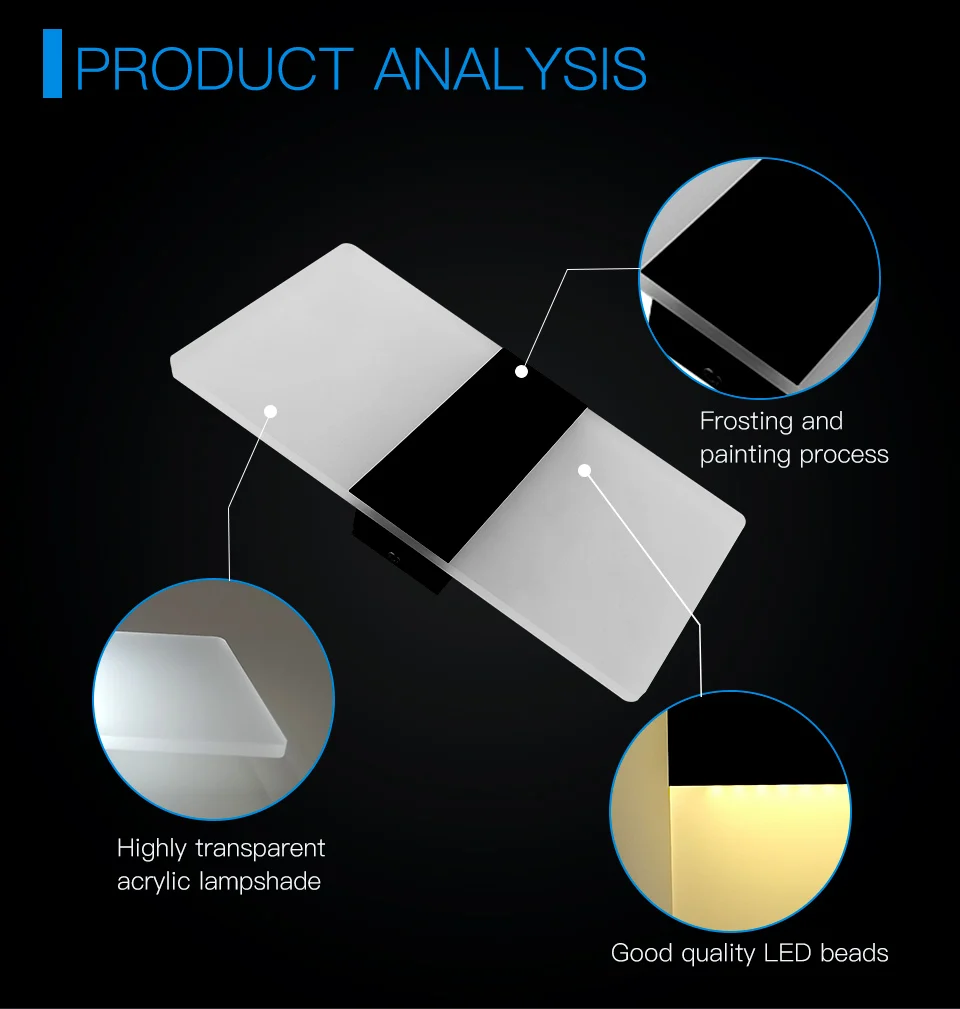 PRODUCT ANALYSIS

Frosting and painting process

Highly transparent acrylic lampshade

Good quality LED beads